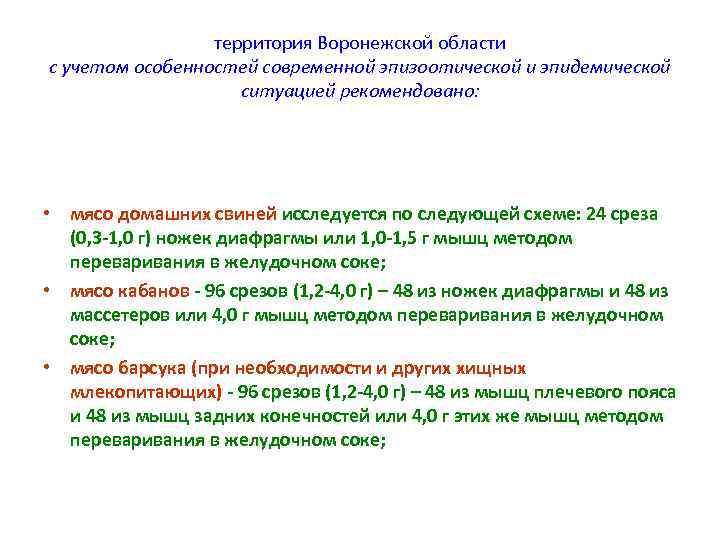 территория Воронежской области
с учетом особенностей современной эпизоотической и эпидемической ситуацией рекомендовано:

• мясо домашних свиней исследуется по следующей схеме: 24 среза (0,3-1,0 г) ножек диафрагмы или 1,0-1,5 г мышц методом переваривания в желудочном соке;

• мясо кабанов - 96 срезов (1,2-4,0 г) – 48 из ножек диафрагмы и 48 из массетеров или 4,0 г мышц методом переваривания в желудочном соке;

• мясо барсука (при необходимости и других хищных млекопитающих) - 96 срезов (1,2-4,0 г) – 48 из мышц плечевого пояса и 48 из мышц задних конечностей или 4,0 г этих же мышц методом переваривания в желудочном соке;